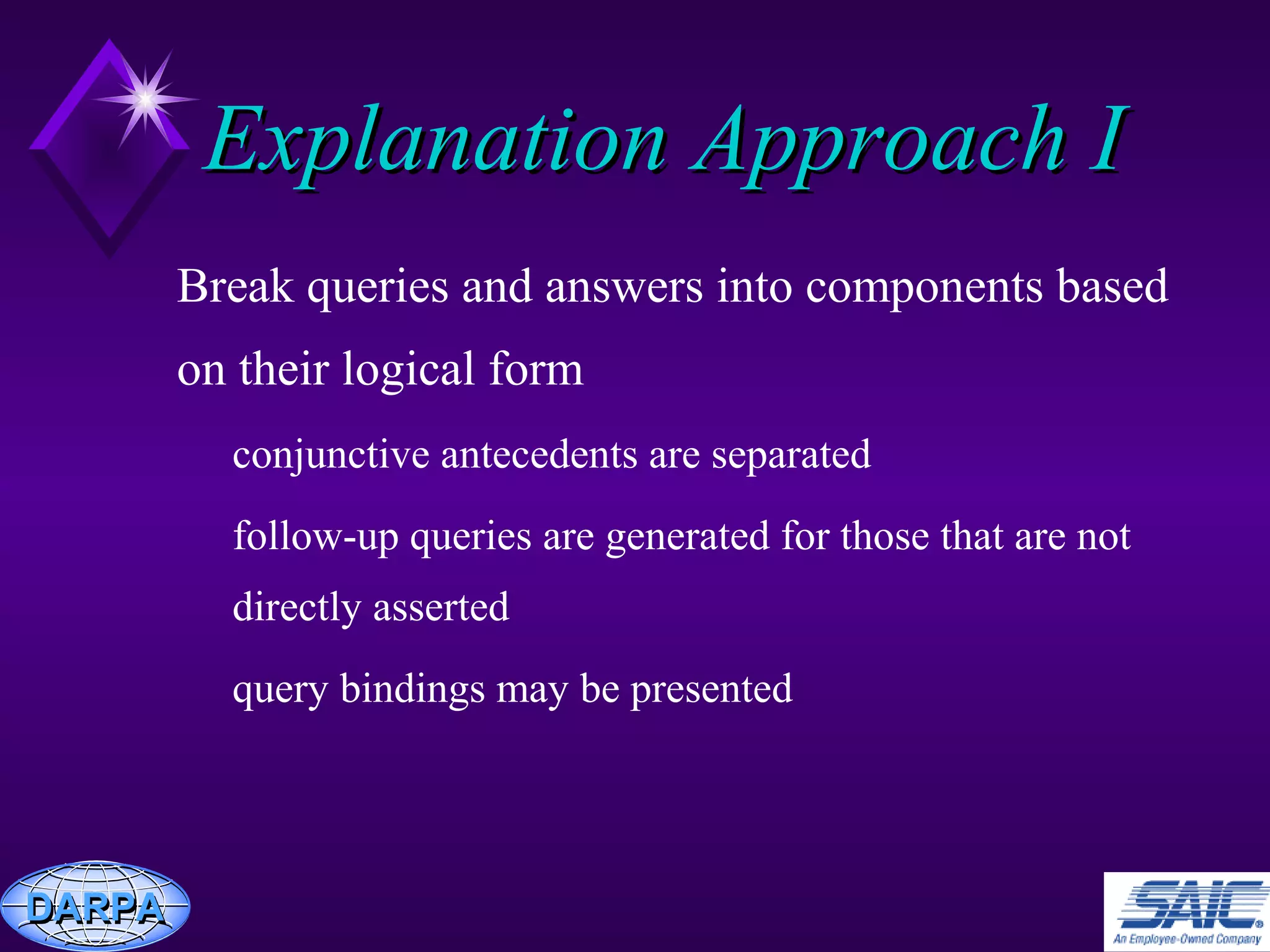 Explanation Approach I

Break queries and answers into components based on their logical form

conjunctive antecedents are separated

follow-up queries are generated for those that are not directly asserted

query bindings may be presented

DARPA

SAIC®
An Employee-Owned Company